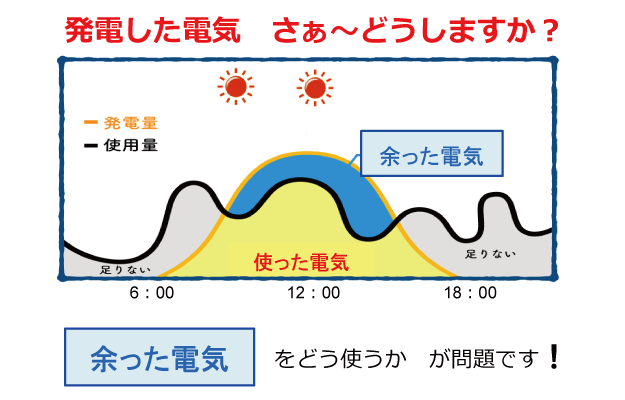 発電した電気　さぁ～どうしますか？

発電量
使用量

余った電気

使った電気

足りない

足りない

6：00

12：00

18：00

余った電気

をどう使うか　が問題です！